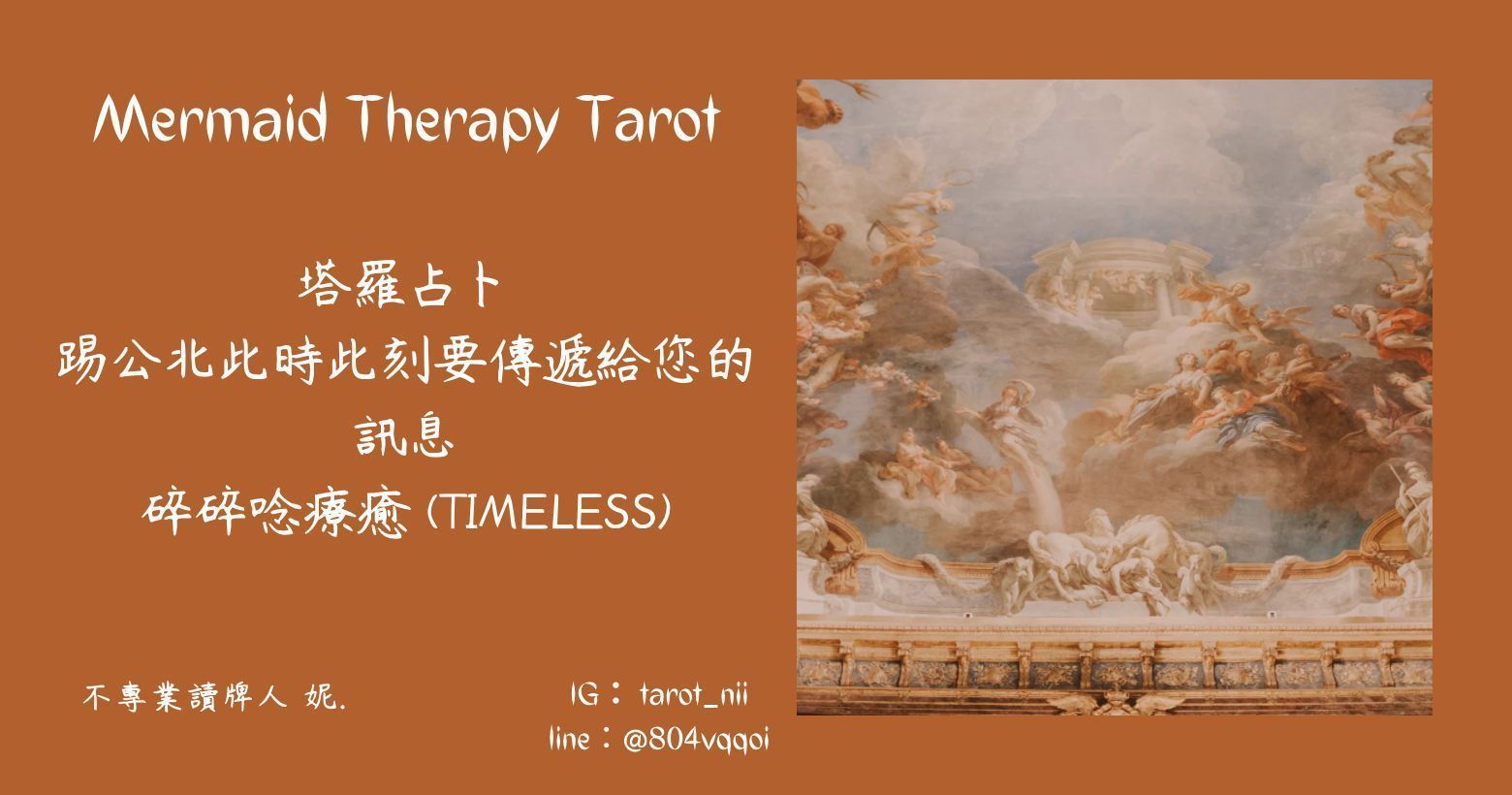 Mermaid Therapy Tarot

塔羅占卜
踢公北此時此刻要傳遞給您的訊息
碎碎唸療癒 (TIMELESS)

不專業讀牌人 妮.

IG：tarot_nii
line：@804vqqoi